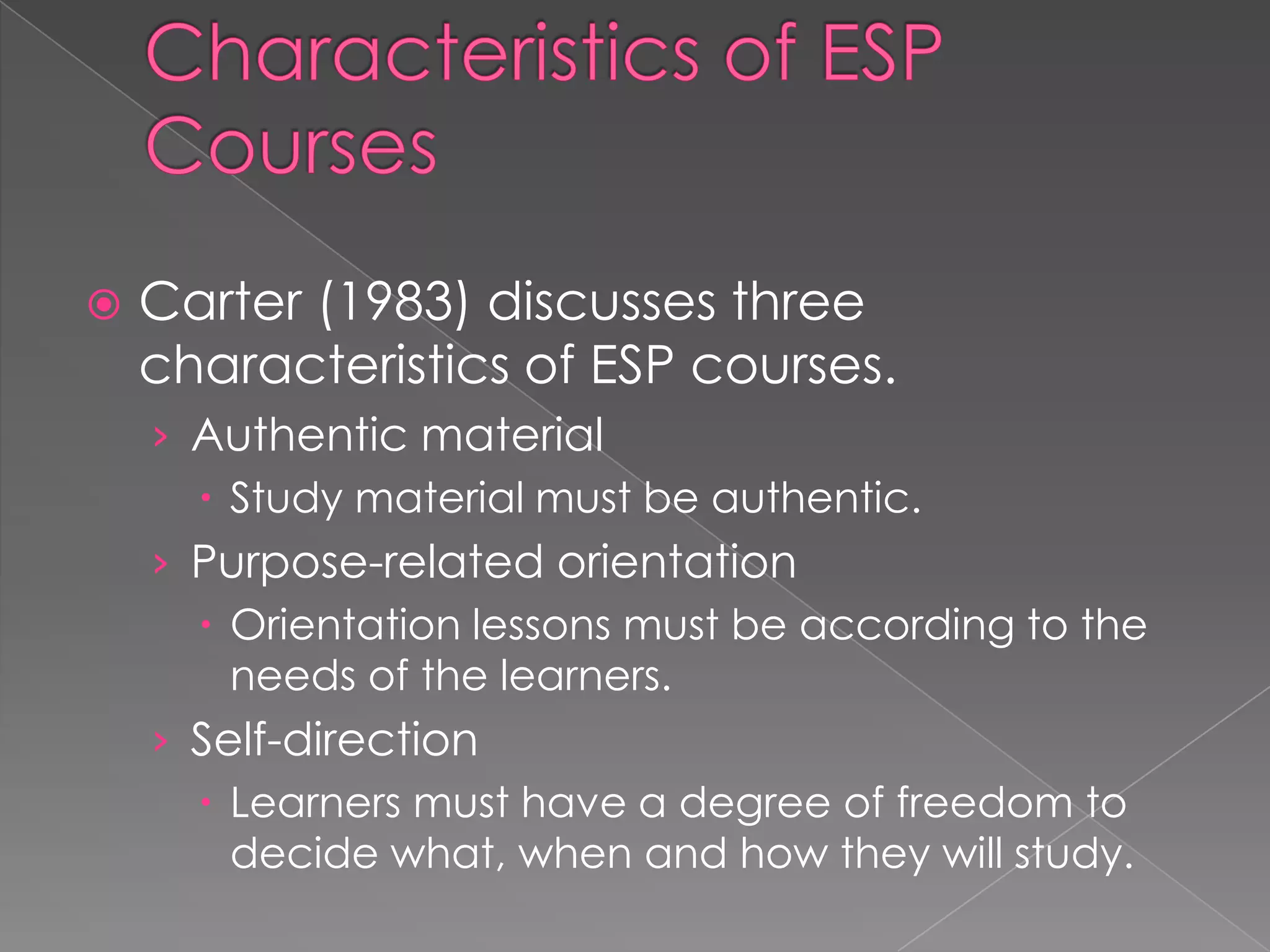 Characteristics of ESP Courses

Carter (1983) discusses three characteristics of ESP courses.

› Authentic material

• Study material must be authentic.

› Purpose-related orientation

• Orientation lessons must be according to the needs of the learners.

› Self-direction

• Learners must have a degree of freedom to decide what, when and how they will study.